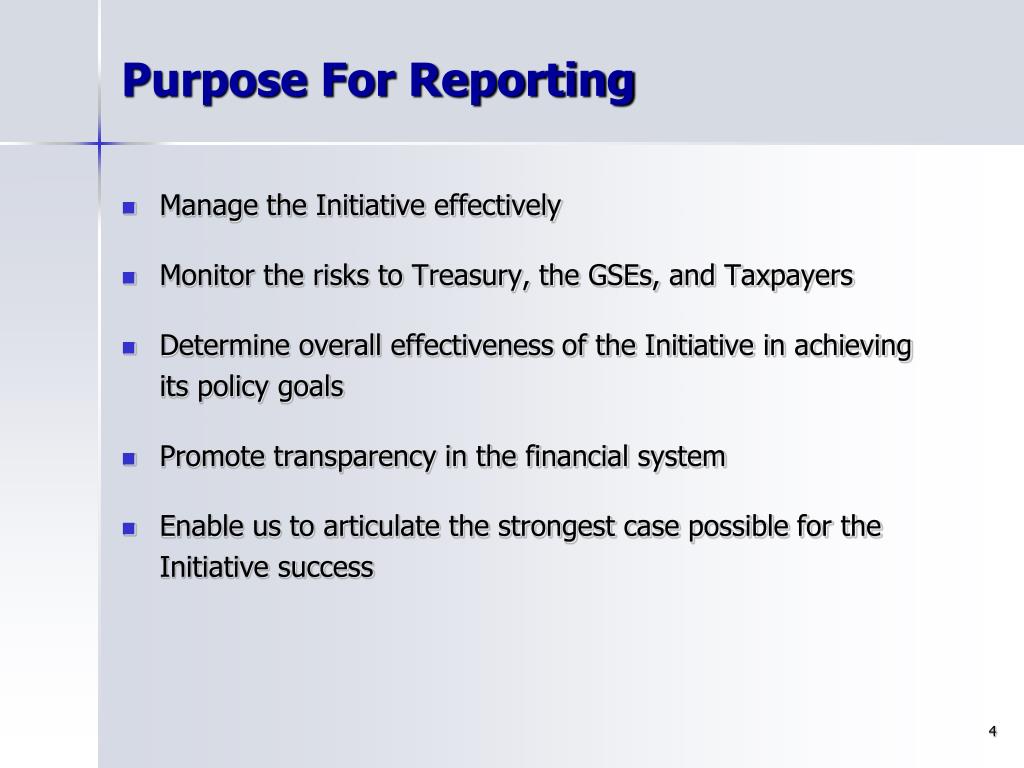 Purpose For Reporting

- Manage the Initiative effectively
- Monitor the risks to Treasury, the GSEs, and Taxpayers
- Determine overall effectiveness of the Initiative in achieving its policy goals
- Promote transparency in the financial system
- Enable us to articulate the strongest case possible for the Initiative success

4